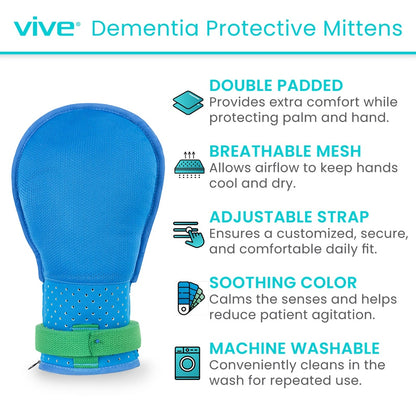 vive® Dementia Protective Mittens

DOUBLE PADDED
Provides extra comfort while protecting palm and hand.

BREATHABLE MESH
Allows airflow to keep hands cool and dry.

ADJUSTABLE STRAP
Ensures a customized, secure, and comfortable daily fit.

SOOTHING COLOR
Calms the senses and helps reduce patient agitation.

MACHINE WASHABLE
Conveniently cleans in the wash for repeated use.